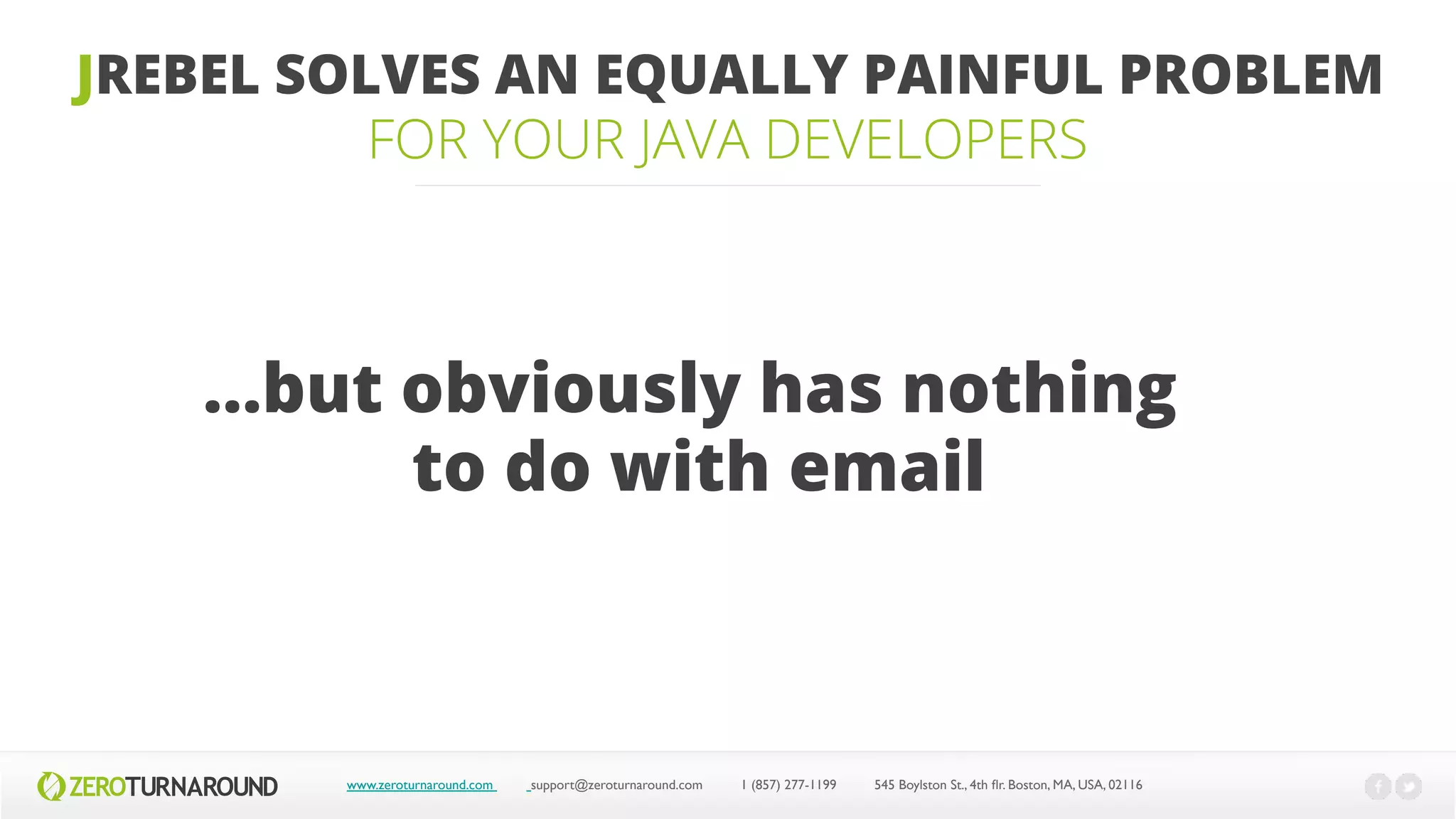 JREBEL SOLVES AN EQUALLY PAINFUL PROBLEM
FOR YOUR JAVA DEVELOPERS

...but obviously has nothing to do with email

ZEROTURNAROUND www.zeroturnaround.com support@zeroturnaround.com 1 (857) 277-1199 545 Boylston St., 4th flr. Boston, MA, USA, 02116